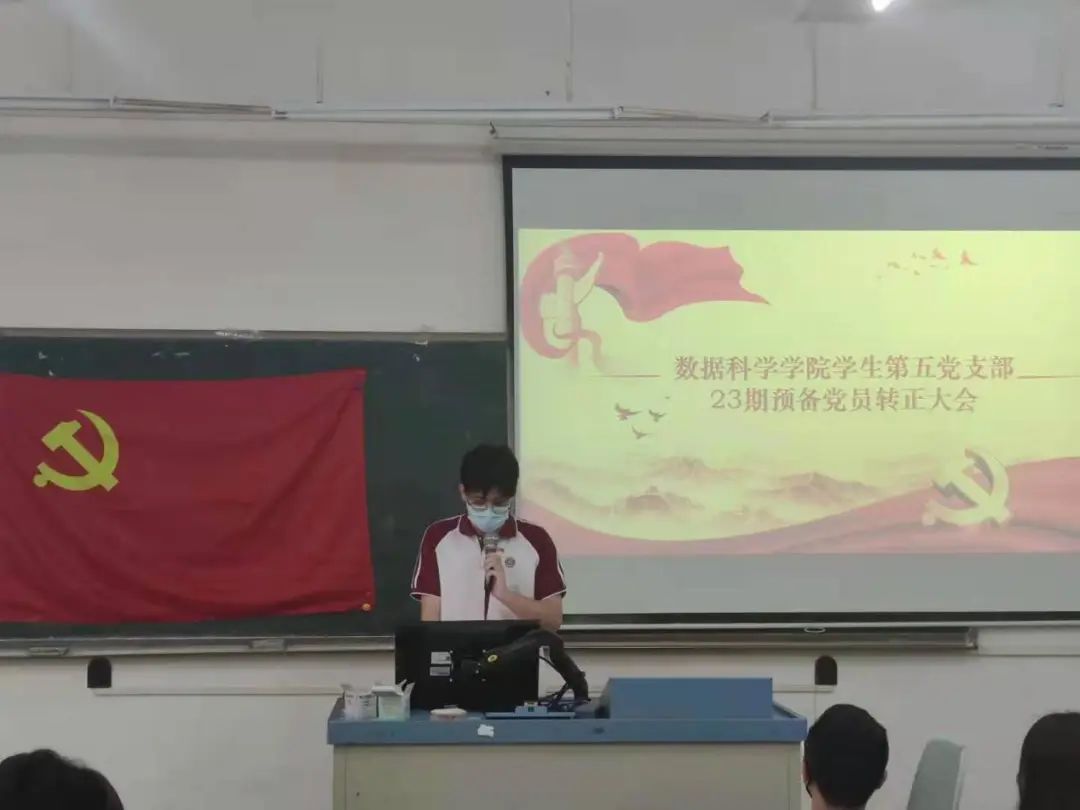 数据科学学院学生第五党支部
23期预备党员转正大会